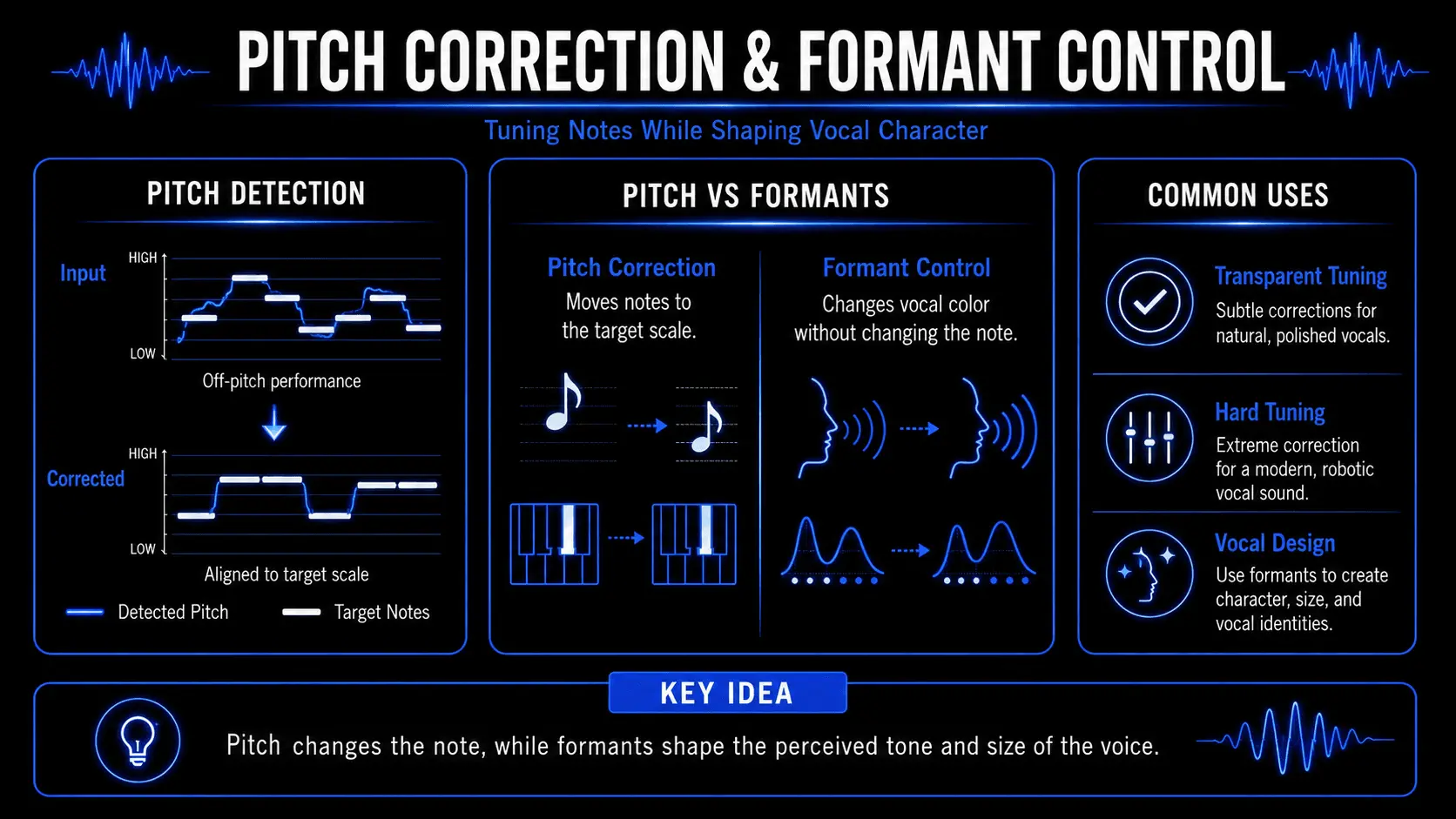 PITCH CORRECTION & FORMANT CONTROL

Tuning Notes While Shaping Vocal Character

PITCH DETECTION

Input
HIGH
LOW
Off-pitch performance

Corrected
HIGH
LOW
Aligned to target scale

Detected Pitch
Target Notes

PITCH VS FORMANTS

Pitch Correction
Moves notes to the target scale.

Formant Control
Changes vocal color without changing the note.

COMMON USES

Transparent Tuning
Subtle corrections for natural, polished vocals.

Hard Tuning
Extreme correction for a modern, robotic vocal sound.

Vocal Design
Use formants to create character, size, and vocal identities.

KEY IDEA

Pitch changes the note, while formants shape the perceived tone and size of the voice.